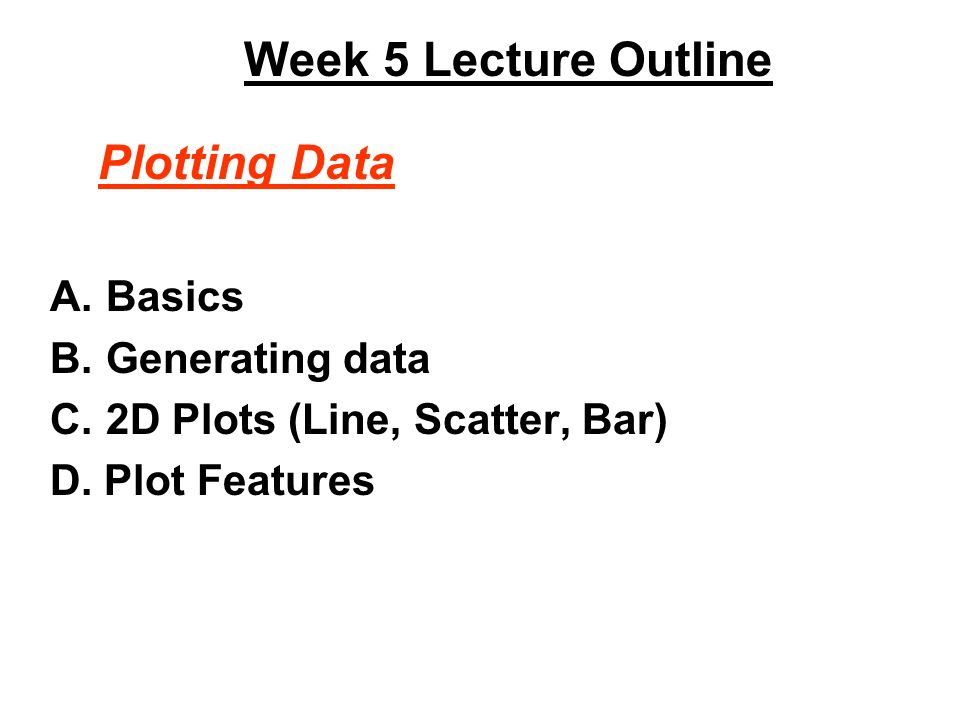 Week 5 Lecture Outline

Plotting Data

A. Basics
B. Generating data
C. 2D Plots (Line, Scatter, Bar)
D. Plot Features